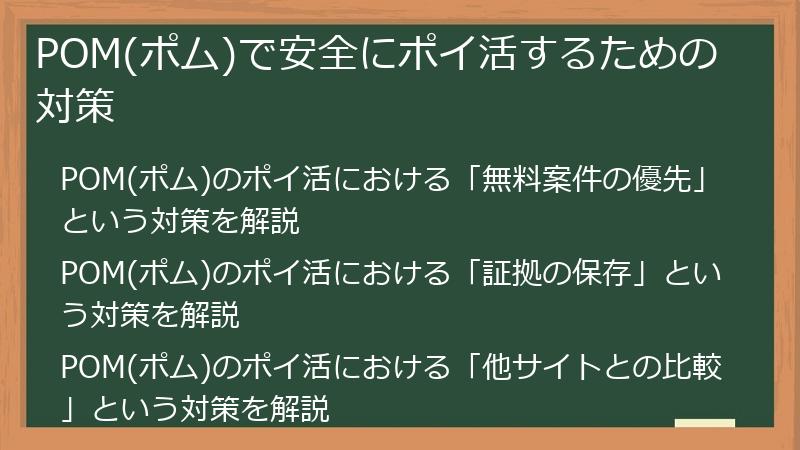 POM(ポム)で安全にポイ活するための対策

POM(ポム)のポイ活における「無料案件の優先」という対策を解説

POM(ポム)のポイ活における「証拠の保存」という対策を解説

POM(ポム)のポイ活における「他サイトとの比較」という対策を解説